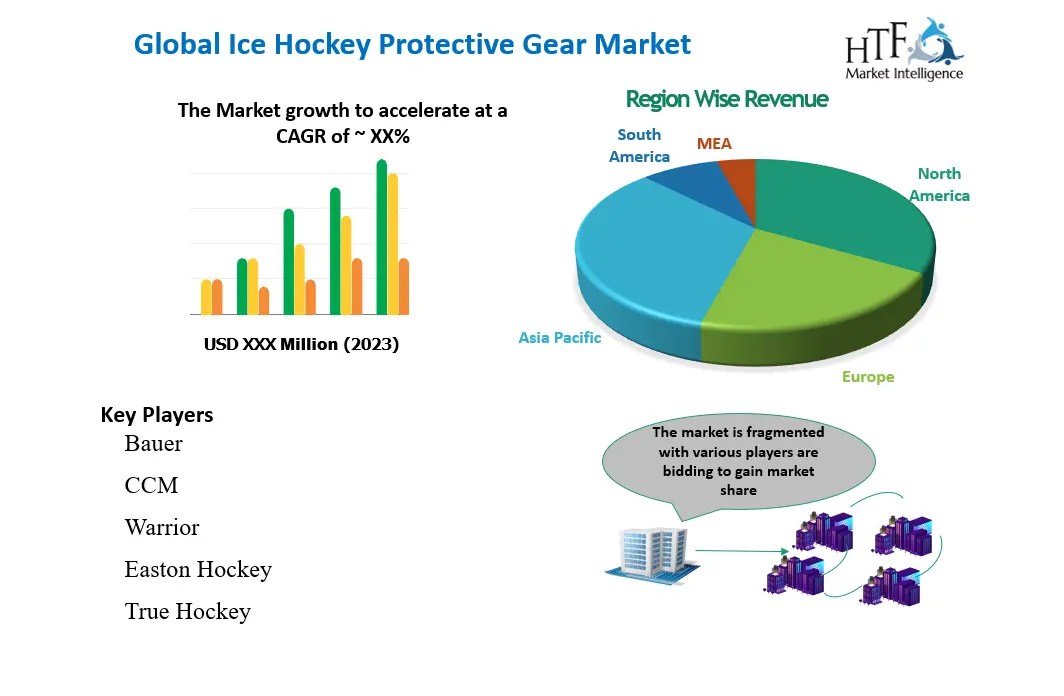 Global Ice Hockey Protective Gear Market

HTF Market Intelligence

The Market growth to accelerate at a CAGR of ~ XX%

USD XXX Million (2023)

Region Wise Revenue

South America

MEA

North America

Asia Pacific

Europe

Key Players

Bauer

CCM

Warrior

Easton Hockey

True Hockey

The market is fragmented with various players are bidding to gain market share